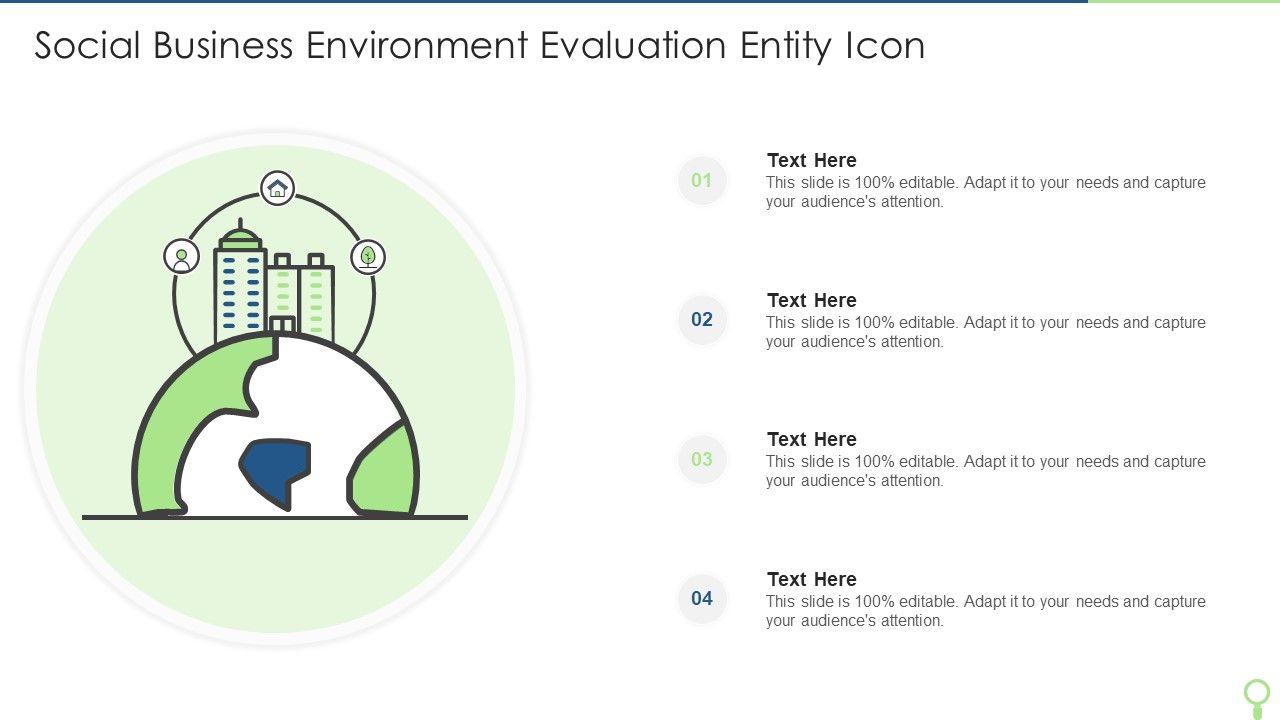 Social Business Environment Evaluation Entity Icon

01
Text Here
This slide is 100% editable. Adapt it to your needs and capture your audience's attention.

02
Text Here
This slide is 100% editable. Adapt it to your needs and capture your audience's attention.

03
Text Here
This slide is 100% editable. Adapt it to your needs and capture your audience's attention.

04
Text Here
This slide is 100% editable. Adapt it to your needs and capture your audience's attention.